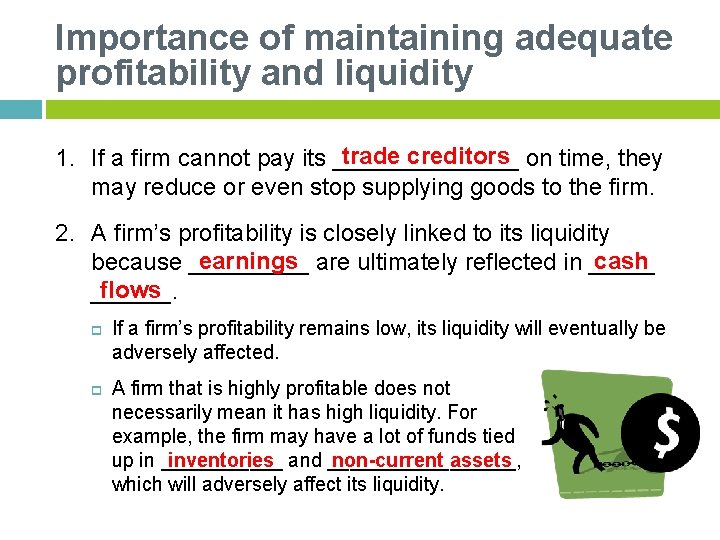 Importance of maintaining adequate profitability and liquidity

1. If a firm cannot pay its trade creditors on time, they may reduce or even stop supplying goods to the firm.

2. A firm's profitability is closely linked to its liquidity because earnings are ultimately reflected in cash flows.

If a firm's profitability remains low, its liquidity will eventually be adversely affected.

A firm that is highly profitable does not necessarily mean it has high liquidity. For example, the firm may have a lot of funds tied up in inventories and non-current assets, which will adversely affect its liquidity.

$